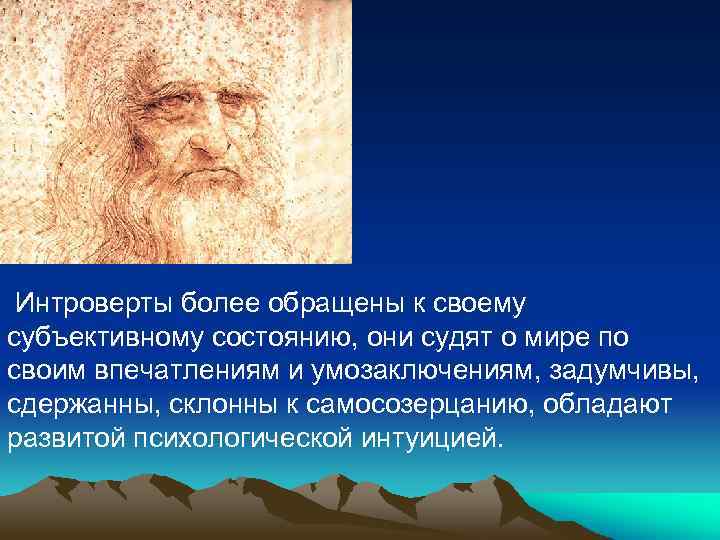 Интроверты более обращены к своему субъективному состоянию, они судят о мире по своим впечатлениям и умозаключениям, задумчивы, сдержанны, склонны к самосозерцанию, обладают развитой психологической интуицией.